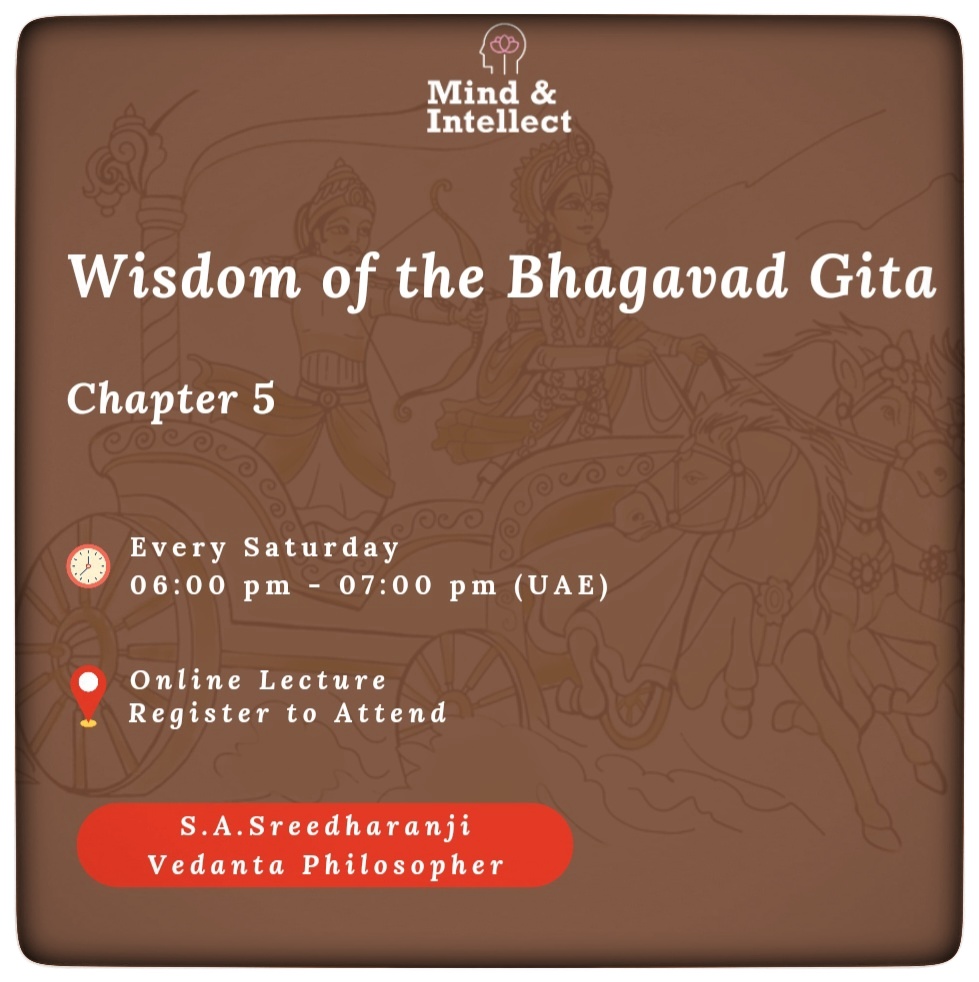 Mind & Intellect

Wisdom of the Bhagavad Gita

Chapter 5

Every Saturday
06:00 pm - 07:00 pm (UAE)

Online Lecture
Register to Attend

S.A.Sreedharanji
Vedanta Philosopher